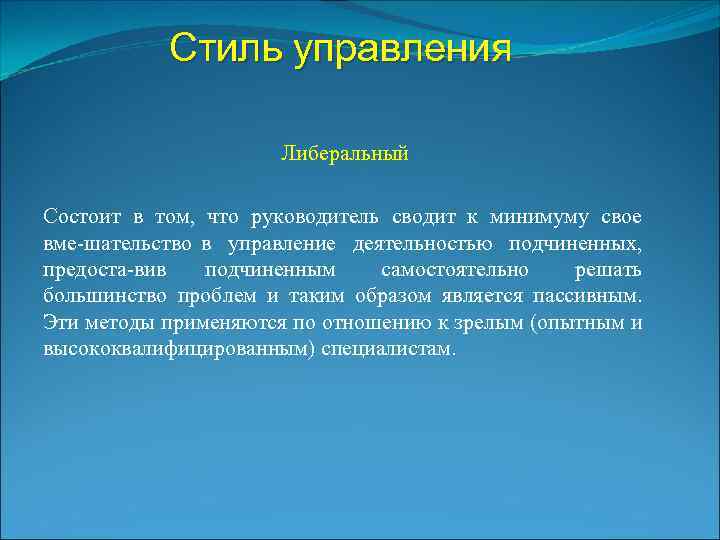 Стиль управления

Либеральный

Состоит в том, что руководитель сводит к минимуму свое вме-шательство в управление деятельностью подчиненных, предоста-вив подчиненным самостоятельно решать большинство проблем и таким образом является пассивным. Эти методы применяются по отношению к зрелым (опытным и высококвалифицированным) специалистам.